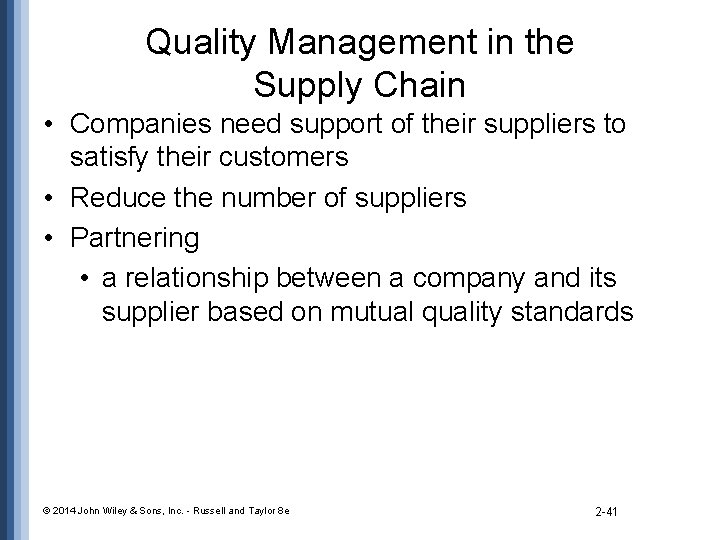 Quality Management in the Supply Chain

• Companies need support of their suppliers to satisfy their customers
• Reduce the number of suppliers
• Partnering
  • a relationship between a company and its supplier based on mutual quality standards

© 2014 John Wiley & Sons, Inc. - Russell and Taylor 8e

2-41